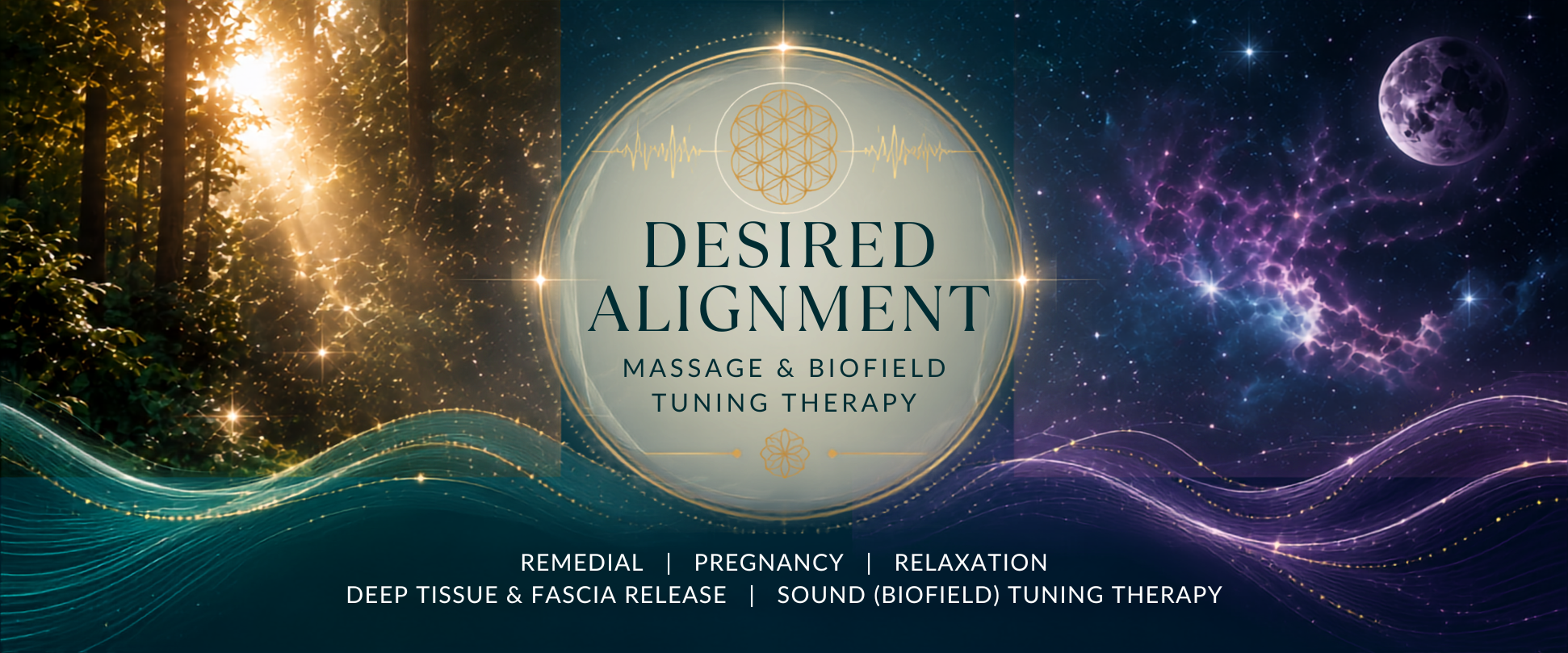 DESIRED ALIGNMENT

MASSAGE & BIOFIELD TUNING THERAPY

REMEDIAL | PREGNANCY | RELAXATION
DEEP TISSUE & FASCIA RELEASE | SOUND (BIOFIELD) TUNING THERAPY